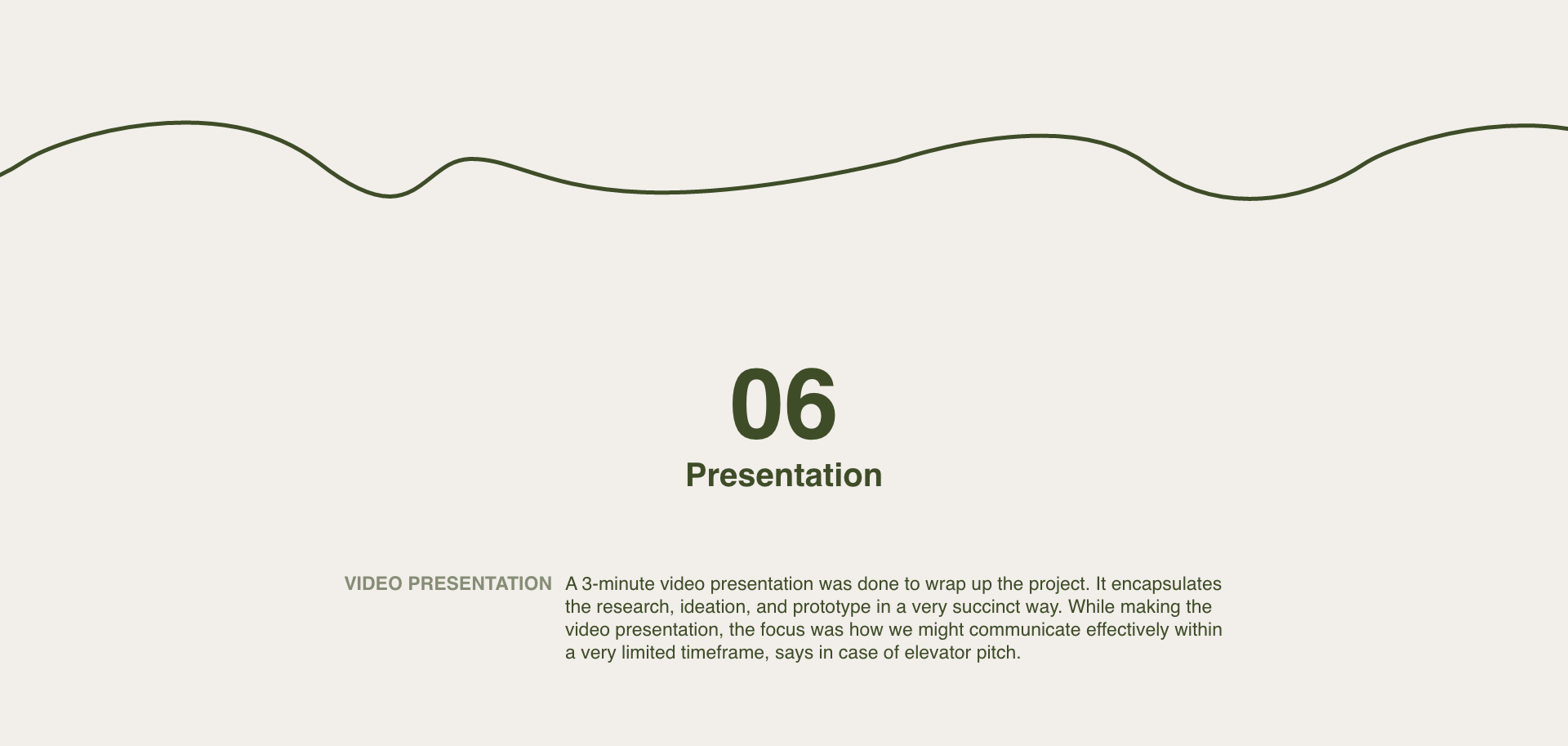 06

Presentation

VIDEO PRESENTATION

A 3-minute video presentation was done to wrap up the project. It encapsulates the research, ideation, and prototype in a very succinct way. While making the video presentation, the focus was how we might communicate effectively within a very limited timeframe, says in case of elevator pitch.